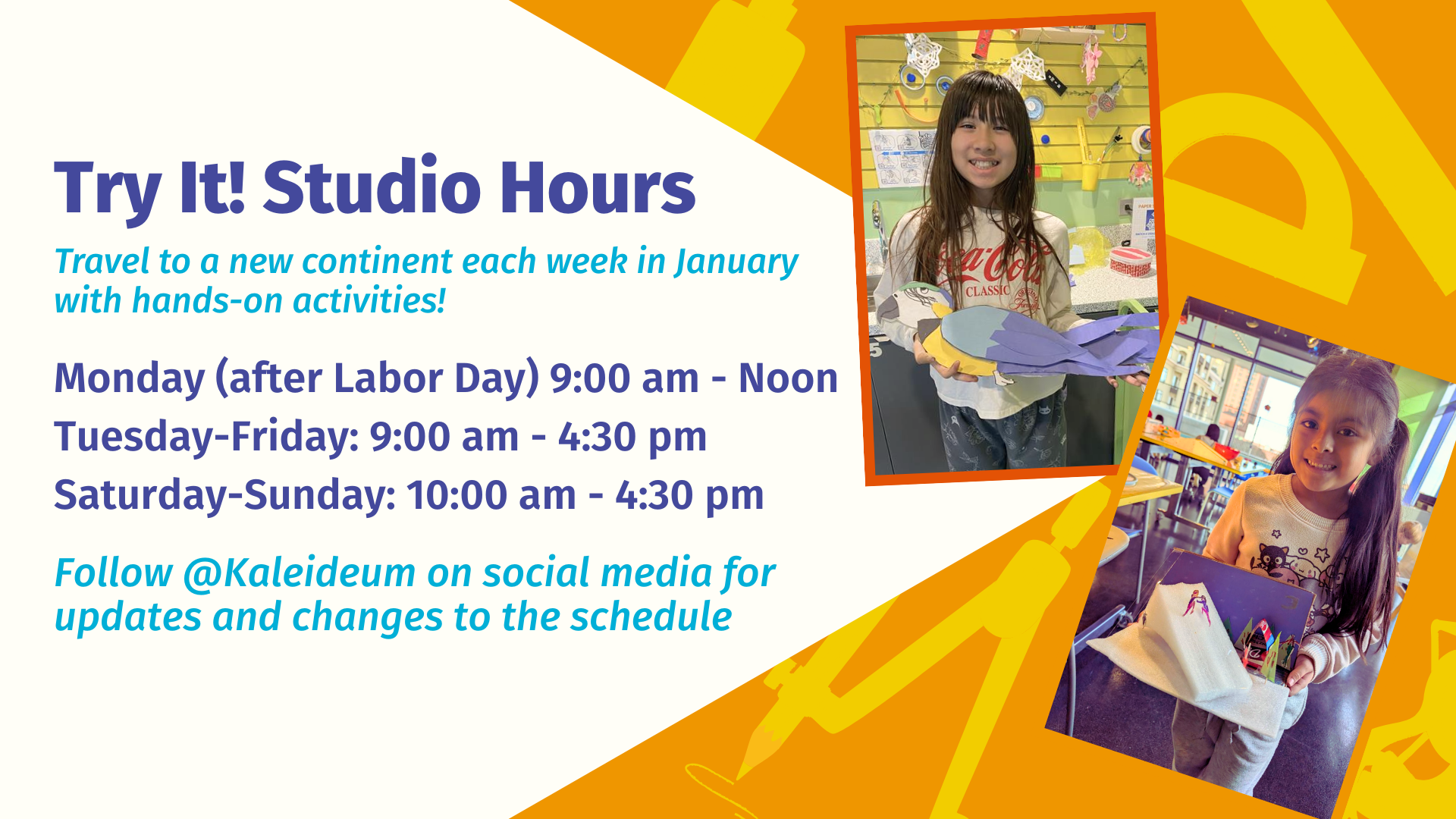 Try It! Studio Hours

Travel to a new continent each week in January with hands-on activities!

Monday (after Labor Day) 9:00 am - Noon
Tuesday-Friday: 9:00 am - 4:30 pm
Saturday-Sunday: 10:00 am - 4:30 pm

Follow @Kaleideum on social media for updates and changes to the schedule

Coca-Cola
CLASSIC